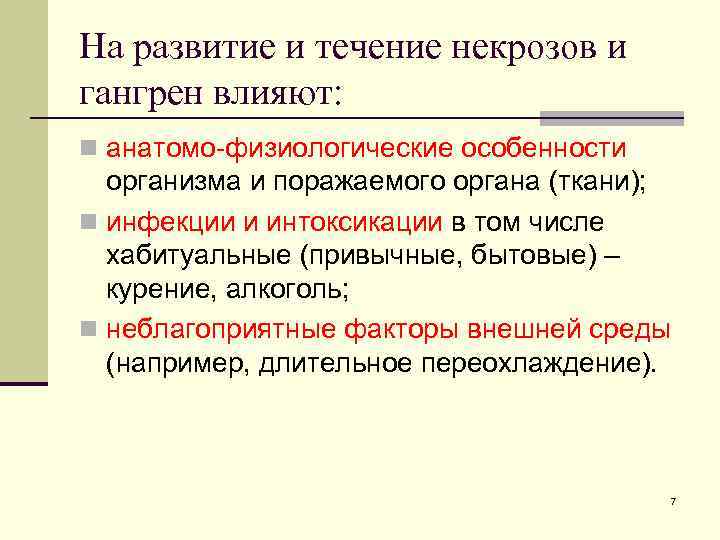 На развитие и течение некрозов и гангрен влияют:

анатомо-физиологические особенности организма и поражаемого органа (ткани);

инфекции и интоксикации в том числе хабитуальные (привычные, бытовые) – курение, алкоголь;

неблагоприятные факторы внешней среды (например, длительное переохлаждение).

7